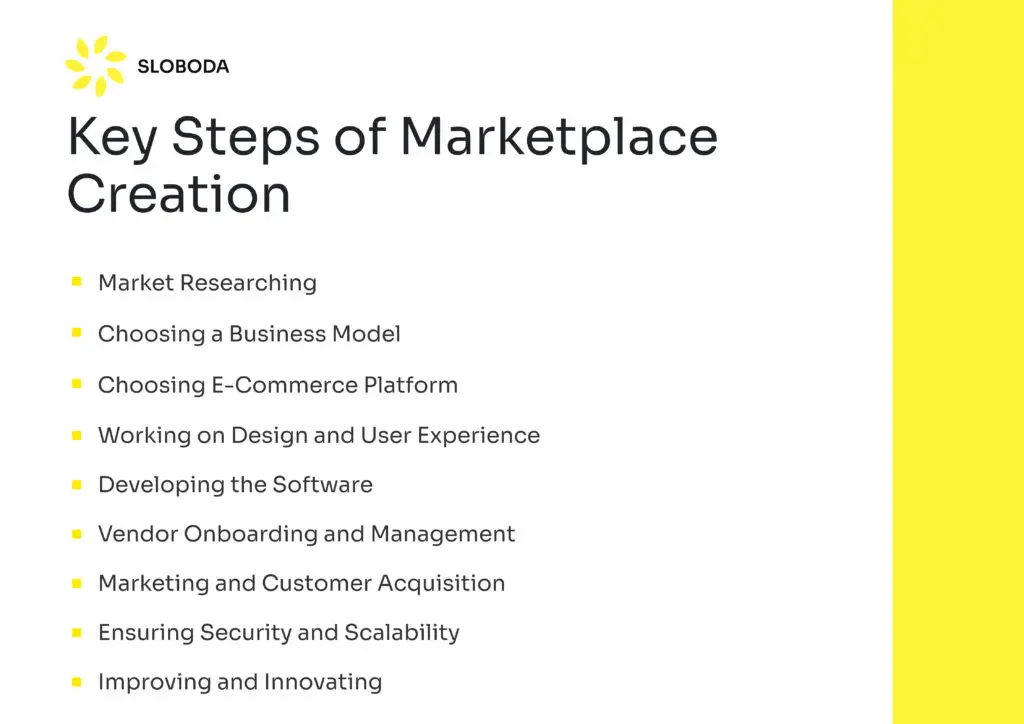 SLOBODA

Key Steps of Marketplace Creation

- Market Researching
- Choosing a Business Model
- Choosing E-Commerce Platform
- Working on Design and User Experience
- Developing the Software
- Vendor Onboarding and Management
- Marketing and Customer Acquisition
- Ensuring Security and Scalability
- Improving and Innovating